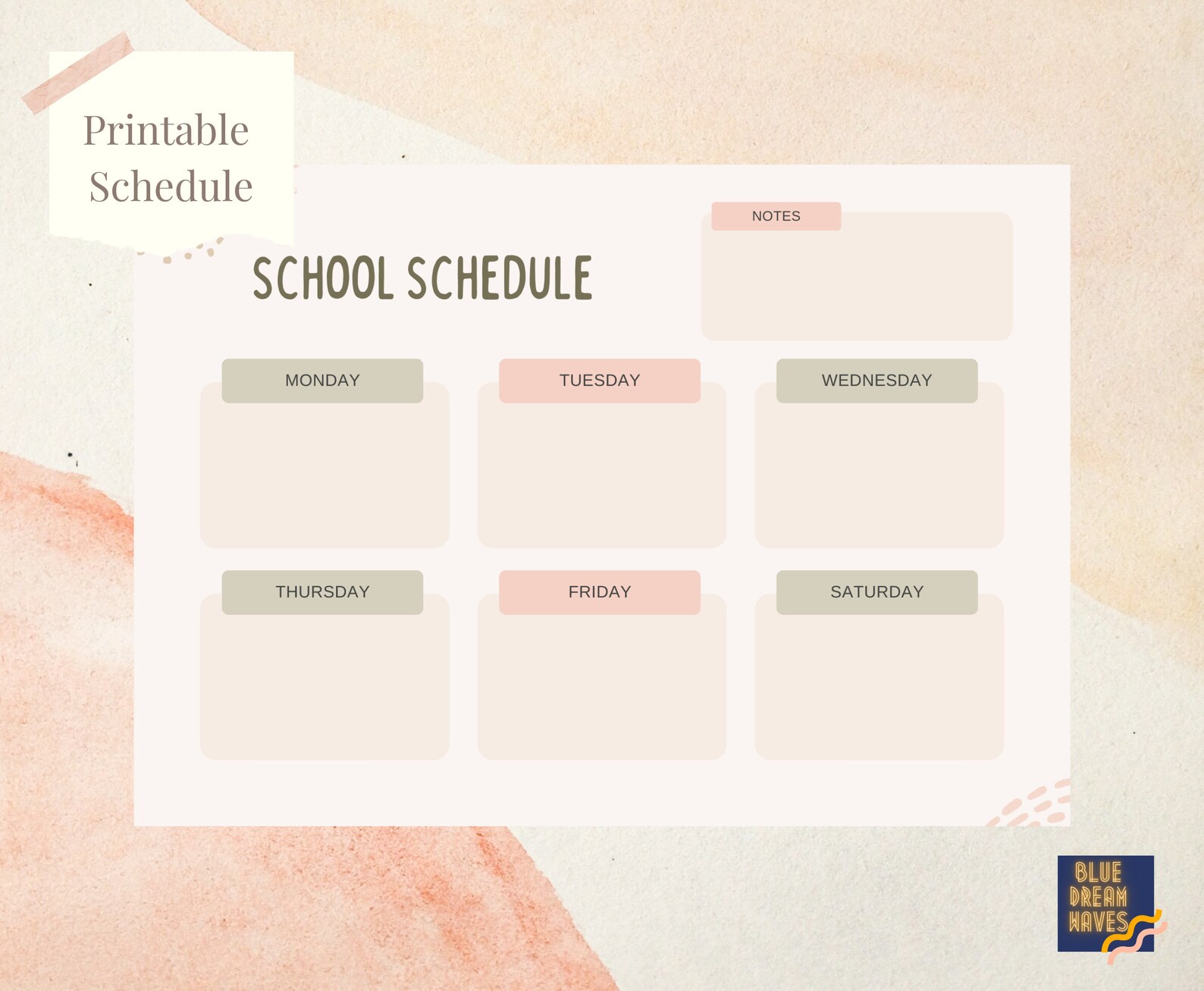 Printable Schedule

SCHOOL SCHEDULE

NOTES

MONDAY

TUESDAY

WEDNESDAY

THURSDAY

FRIDAY

SATURDAY

BLUE DREAM WAVES